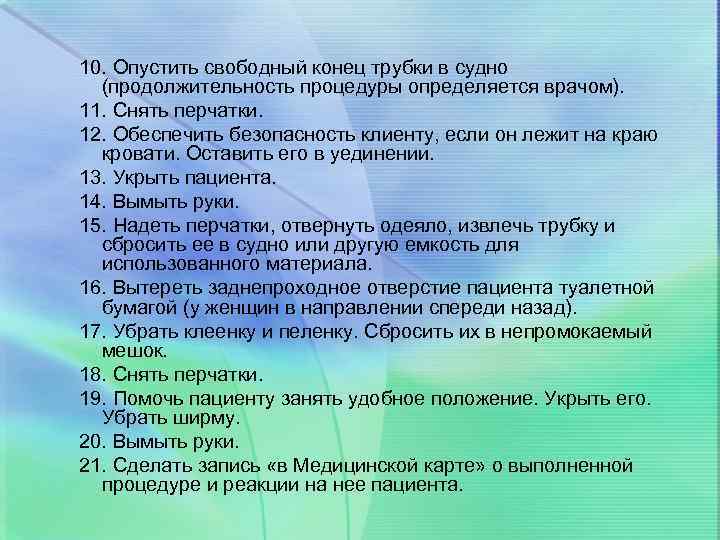 10. Опустить свободный конец трубки в судно (продолжительность процедуры определяется врачом).

11. Снять перчатки.

12. Обеспечить безопасность клиенту, если он лежит на краю кровати. Оставить его в уединении.

13. Укрыть пациента.

14. Вымыть руки.

15. Надеть перчатки, отвернуть одеяло, извлечь трубку и сбросить ее в судно или другую емкость для использованного материала.

16. Вытереть заднепроходное отверстие пациента туалетной бумагой (у женщин в направлении спереди назад).

17. Убрать клеенку и пеленку. Сбросить их в непромокаемый мешок.

18. Снять перчатки.

19. Помочь пациенту занять удобное положение. Укрыть его. Убрать ширму.

20. Вымыть руки.

21. Сделать запись «в Медицинской карте» о выполненной процедуре и реакции на нее пациента.